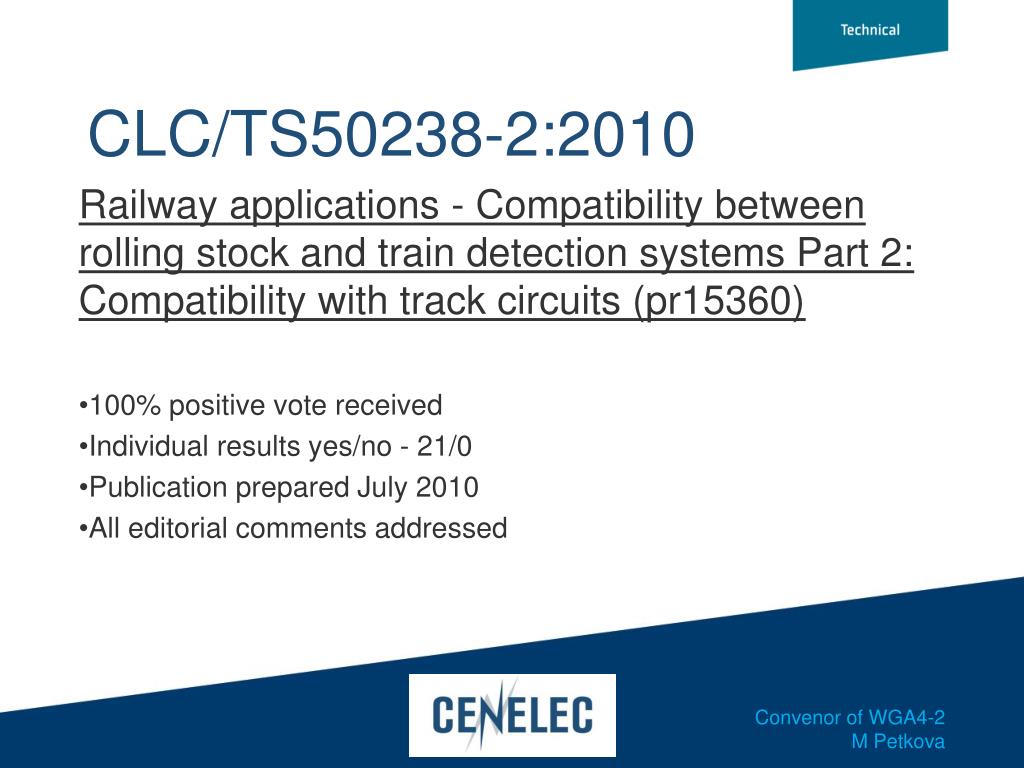 Technical

CLC/TS50238-2:2010

Railway applications - Compatibility between rolling stock and train detection systems Part 2: Compatibility with track circuits (pr15360)

•100% positive vote received
•Individual results yes/no - 21/0
•Publication prepared July 2010
•All editorial comments addressed

CENELEC

Convenor of WGA4-2
M Petkova